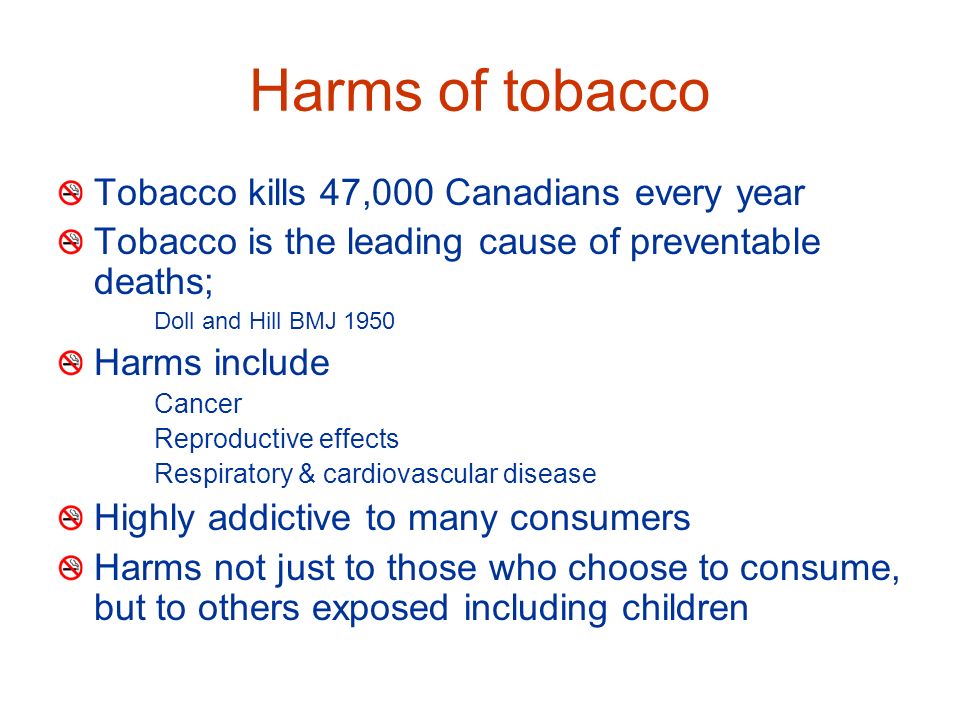 Harms of tobacco

Tobacco kills 47,000 Canadians every year

Tobacco is the leading cause of preventable deaths;

Doll and Hill BMJ 1950

Harms include

Cancer

Reproductive effects

Respiratory & cardiovascular disease

Highly addictive to many consumers

Harms not just to those who choose to consume, but to others exposed including children